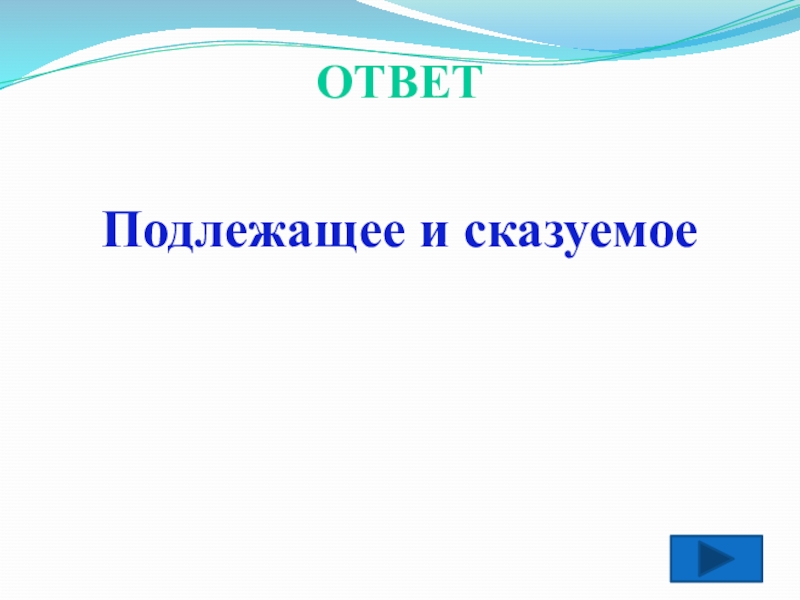 ОТВЕТ

Подлежащее и сказуемое